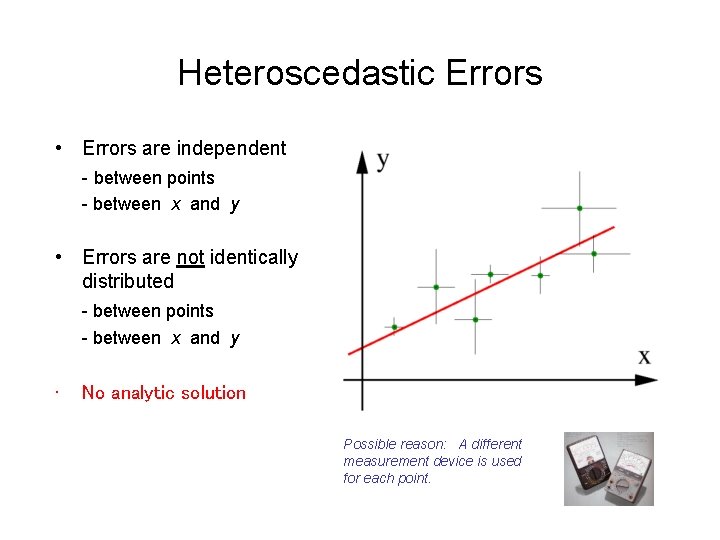 Heteroscedastic Errors

• Errors are independent

- between points

- between $x$ and $y$

• Errors are not identically distributed

- between points

- between $x$ and $y$

· No analytic solution

y

x

Possible reason: A different measurement device is used for each point.